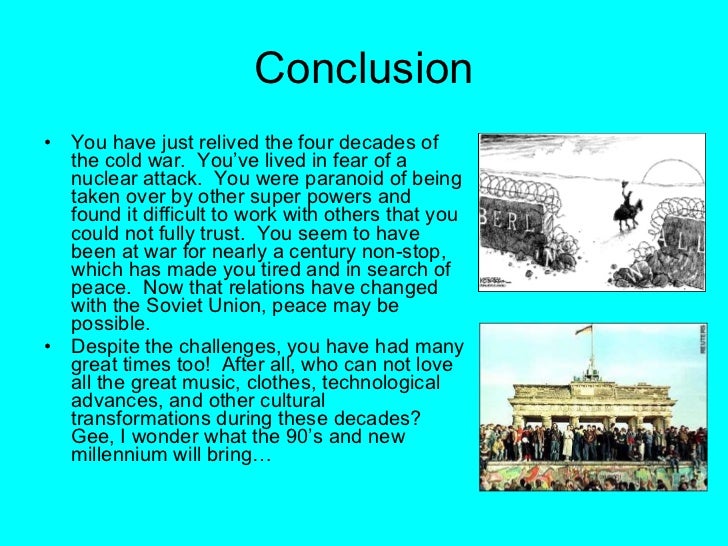 Conclusion

• You have just relived the four decades of the cold war. You've lived in fear of a nuclear attack. You were paranoid of being taken over by other super powers and found it difficult to work with others that you could not fully trust. You seem to have been at war for nearly a century non-stop, which has made you tired and in search of peace. Now that relations have changed with the Soviet Union, peace may be possible.

• Despite the challenges, you have had many great times too! After all, who can not love all the great music, clothes, technological advances, and other cultural transformations during these decades? Gee, I wonder what the 90's and new millennium will bring…

BERLIN

WALL